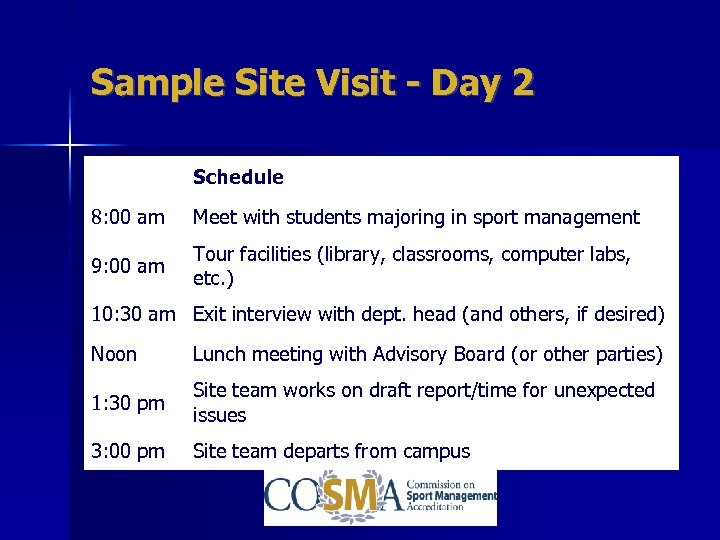 Sample Site Visit - Day 2

| | Schedule |
|---|---|
| 8:00 am | Meet with students majoring in sport management |
| 9:00 am | Tour facilities (library, classrooms, computer labs, etc.) |
| 10:30 am | Exit interview with dept. head (and others, if desired) |
| Noon | Lunch meeting with Advisory Board (or other parties) |
| 1:30 pm | Site team works on draft report/time for unexpected issues |
| 3:00 pm | Site team departs from campus |

COSMA Commission on Sport Management Accreditation